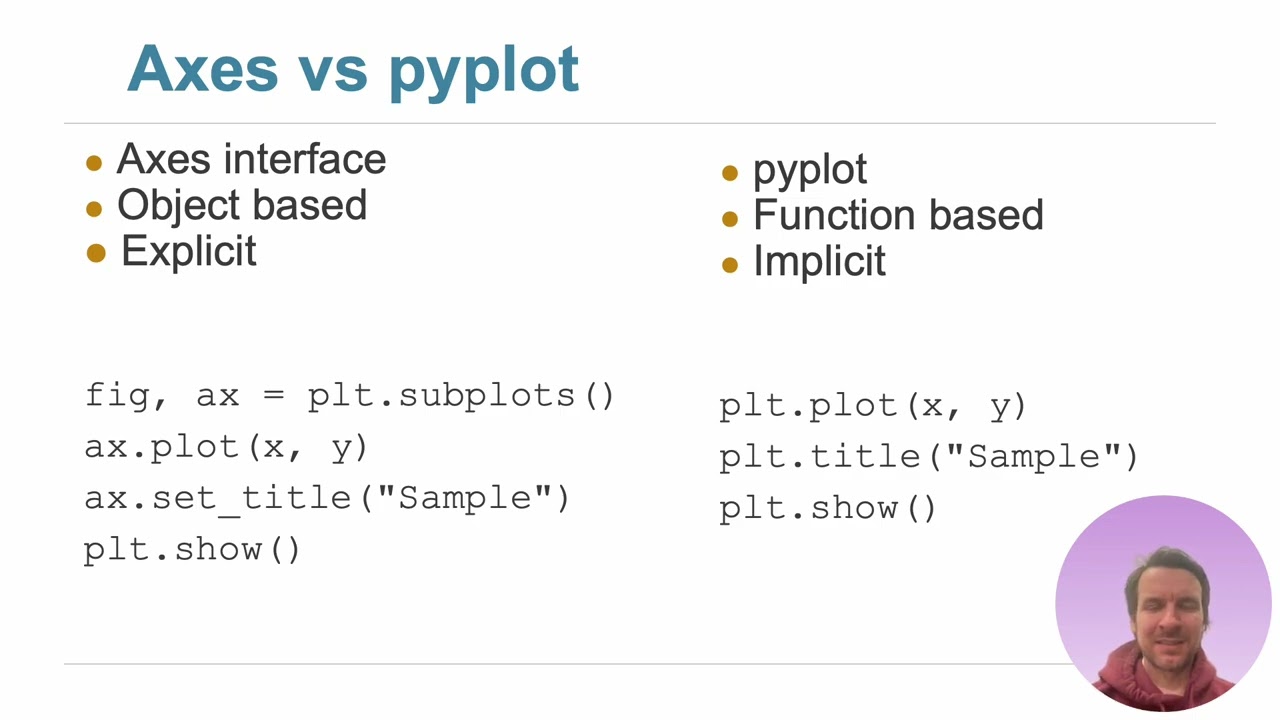 Axes vs pyplot

- Axes interface
- Object based
- Explicit

fig, ax = plt.subplots()
ax.plot(x, y)
ax.set_title("Sample")
plt.show()

- pyplot
- Function based
- Implicit

plt.plot(x, y)
plt.title("Sample")
plt.show()